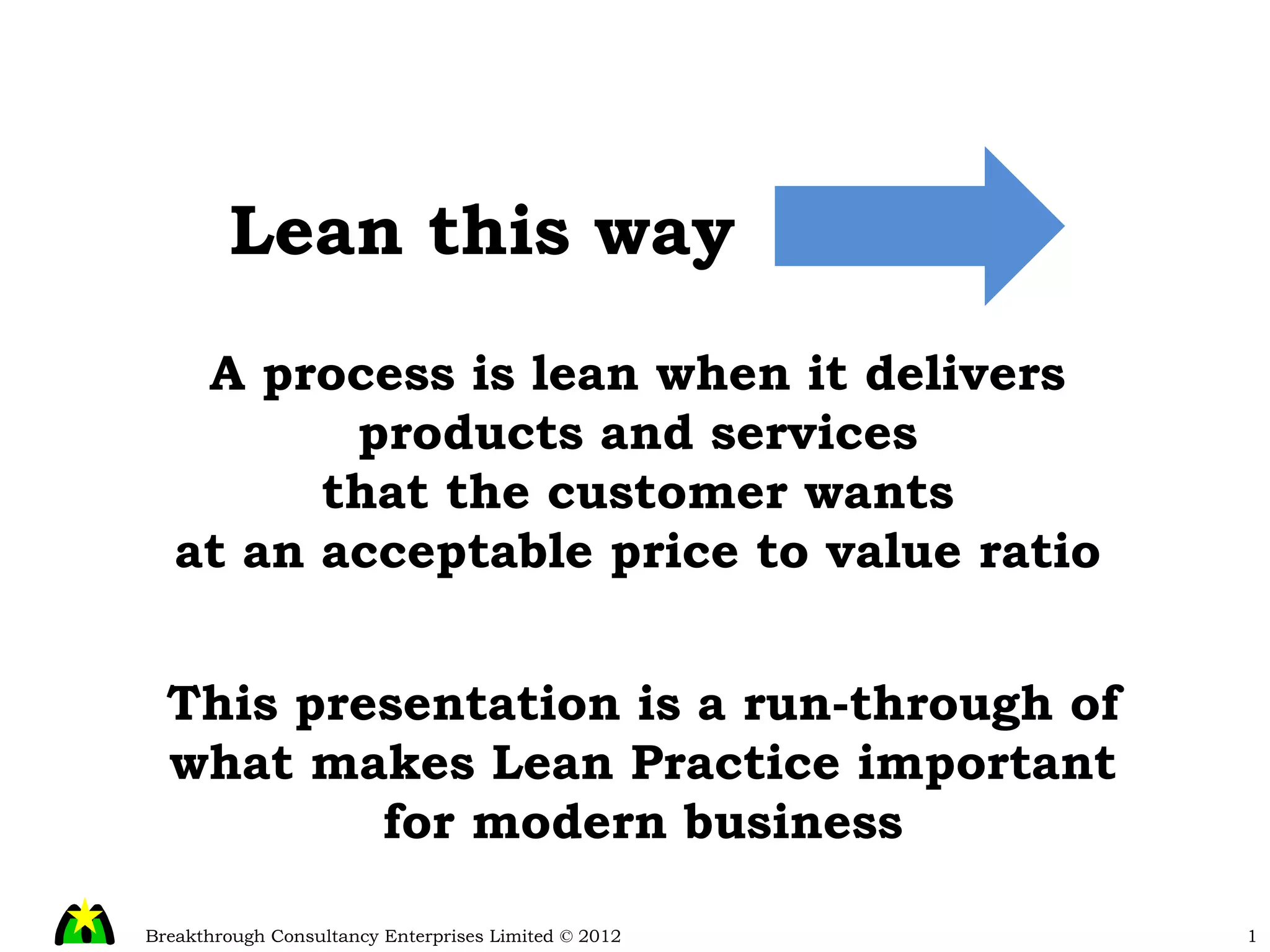 Lean this way

A process is lean when it delivers
products and services
that the customer wants
at an acceptable price to value ratio

This presentation is a run-through of
what makes Lean Practice important
for modern business

Breakthrough Consultancy Enterprises Limited © 2012

1